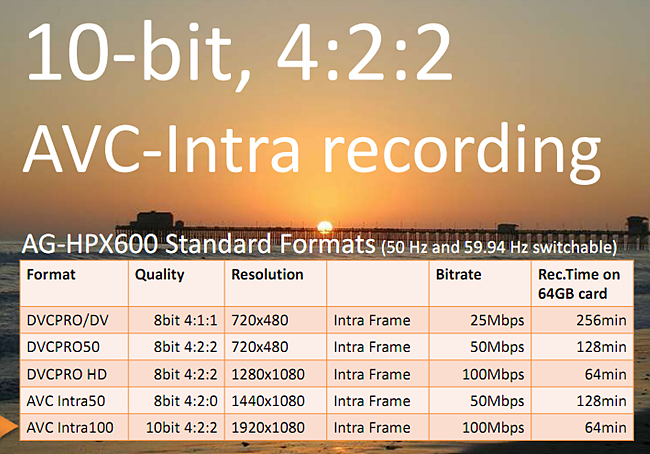 10-bit, 4:2:2
AVC-Intra recording

AG-HPX600 Standard Formats (50 Hz and 59.94 Hz switchable)

| Format | Quality | Resolution | | Bitrate | Rec.Time on 64GB card |
|---|---|---|---|---|---|
| DVCPRO/DV | 8bit 4:1:1 | 720x480 | Intra Frame | 25Mbps | 256min |
| DVCPRO50 | 8bit 4:2:2 | 720x480 | Intra Frame | 50Mbps | 128min |
| DVCPRO HD | 8bit 4:2:2 | 1280x1080 | Intra Frame | 100Mbps | 64min |
| AVC Intra50 | 8bit 4:2:0 | 1440x1080 | Intra Frame | 50Mbps | 128min |
| AVC Intra100 | 10bit 4:2:2 | 1920x1080 | Intra Frame | 100Mbps | 64min |